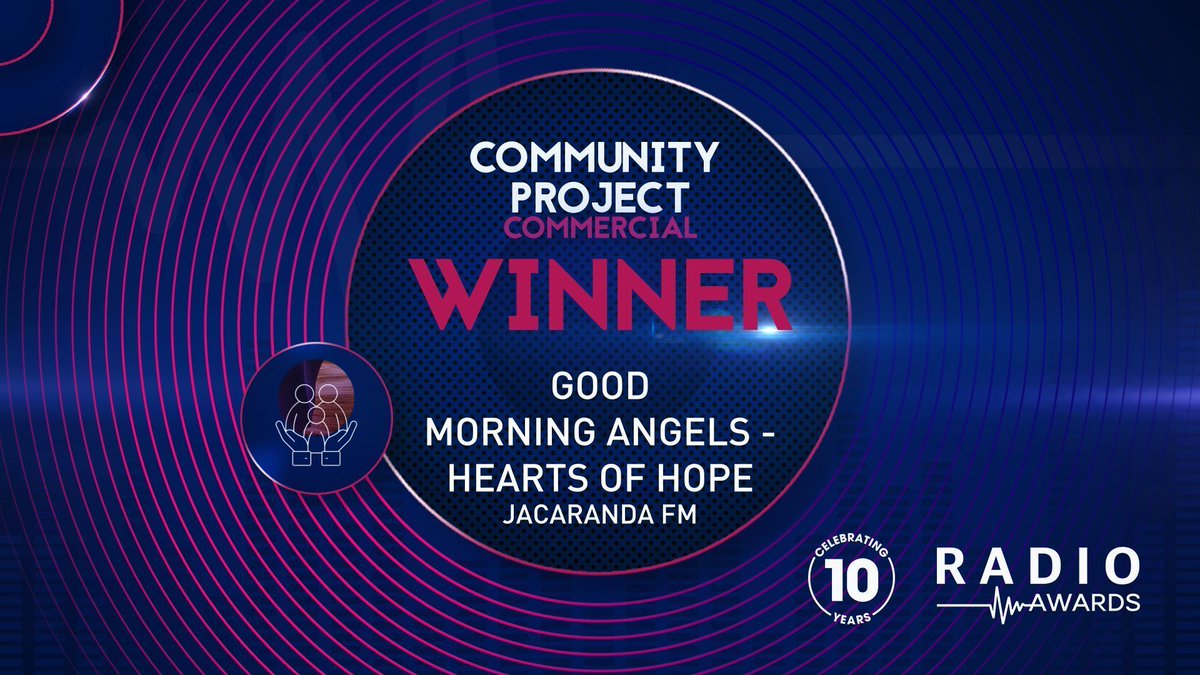 COMMUNITY PROJECT
COMMERCIAL
WINNER

GOOD MORNING ANGELS - HEARTS OF HOPE
JACARANDA FM

CELEBRATING 10 YEARS

RADIO AWARDS